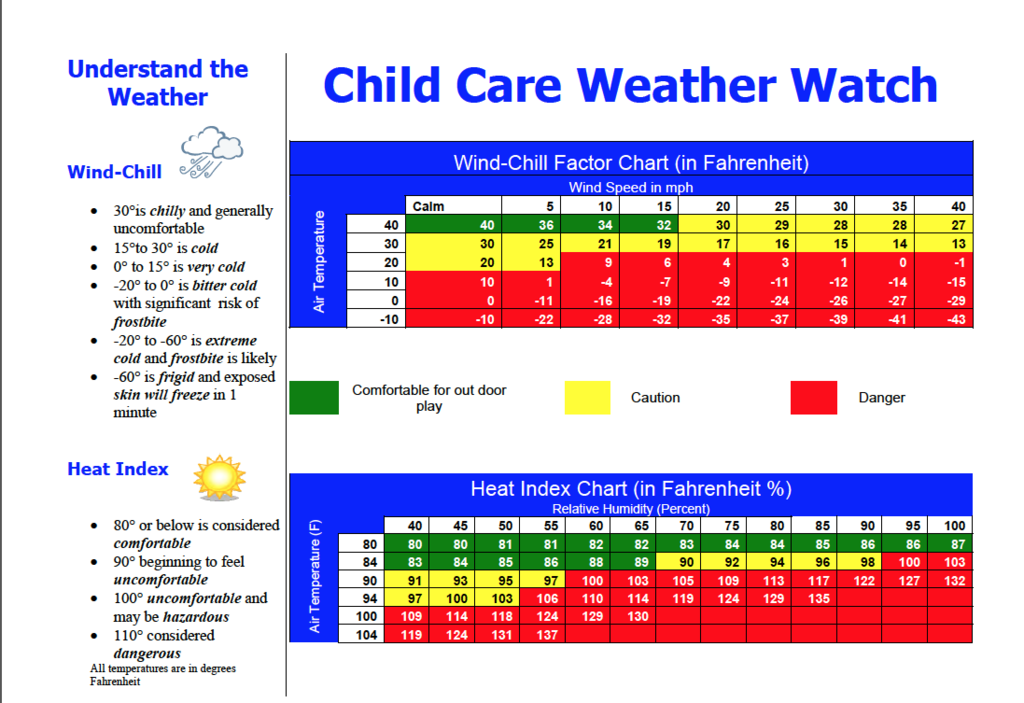 Understand the Weather

Wind-Chill

- 30°is *chilly* and generally uncomfortable
- 15°to 30° is *cold*
- 0° to 15° is *very cold*
- -20° to 0° is *bitter cold* with significant risk of *frostbite*
- -20° to -60° is *extreme cold* and *frostbite* is likely
- -60° is *frigid* and exposed *skin will freeze* in 1 minute

Heat Index

- 80° or below is considered *comfortable*
- 90° beginning to feel *uncomfortable*
- 100° *uncomfortable* and may be *hazardous*
- 110° considered *dangerous*

All temperatures are in degrees Fahrenheit

Child Care Weather Watch

Wind-Chill Factor Chart (in Fahrenheit)

Wind Speed in mph

Air Temperature

| | Calm | 5 | 10 | 15 | 20 | 25 | 30 | 35 | 40 |
|---|---|---|---|---|---|---|---|---|---|
| 40 | 40 | 36 | 34 | 32 | 30 | 29 | 28 | 28 | 27 |
| 30 | 30 | 25 | 21 | 19 | 17 | 16 | 15 | 14 | 13 |
| 20 | 20 | 13 | 9 | 6 | 4 | 3 | 1 | 0 | -1 |
| 10 | 10 | 1 | -4 | -7 | -9 | -11 | -12 | -14 | -15 |
| 0 | 0 | -11 | -16 | -19 | -22 | -24 | -26 | -27 | -29 |
| -10 | -10 | -22 | -28 | -32 | -35 | -37 | -39 | -41 | -43 |

Comfortable for out door play

Caution

Danger

Heat Index Chart (in Fahrenheit %)

Relative Humidity (Percent)

Air Temperature (F)

| | 40 | 45 | 50 | 55 | 60 | 65 | 70 | 75 | 80 | 85 | 90 | 95 | 100 |
|---|---|---|---|---|---|---|---|---|---|---|---|---|---|
| 80 | 80 | 80 | 81 | 81 | 82 | 82 | 83 | 84 | 84 | 85 | 86 | 86 | 87 |
| 84 | 83 | 84 | 85 | 86 | 88 | 89 | 90 | 92 | 94 | 96 | 98 | 100 | 103 |
| 90 | 91 | 93 | 95 | 97 | 100 | 103 | 105 | 109 | 113 | 117 | 122 | 127 | 132 |
| 94 | 97 | 100 | 103 | 106 | 110 | 114 | 119 | 124 | 129 | 135 | | | |
| 100 | 109 | 114 | 118 | 124 | 129 | 130 | | | | | | | |
| 104 | 119 | 124 | 131 | 137 | | | | | | | | | |